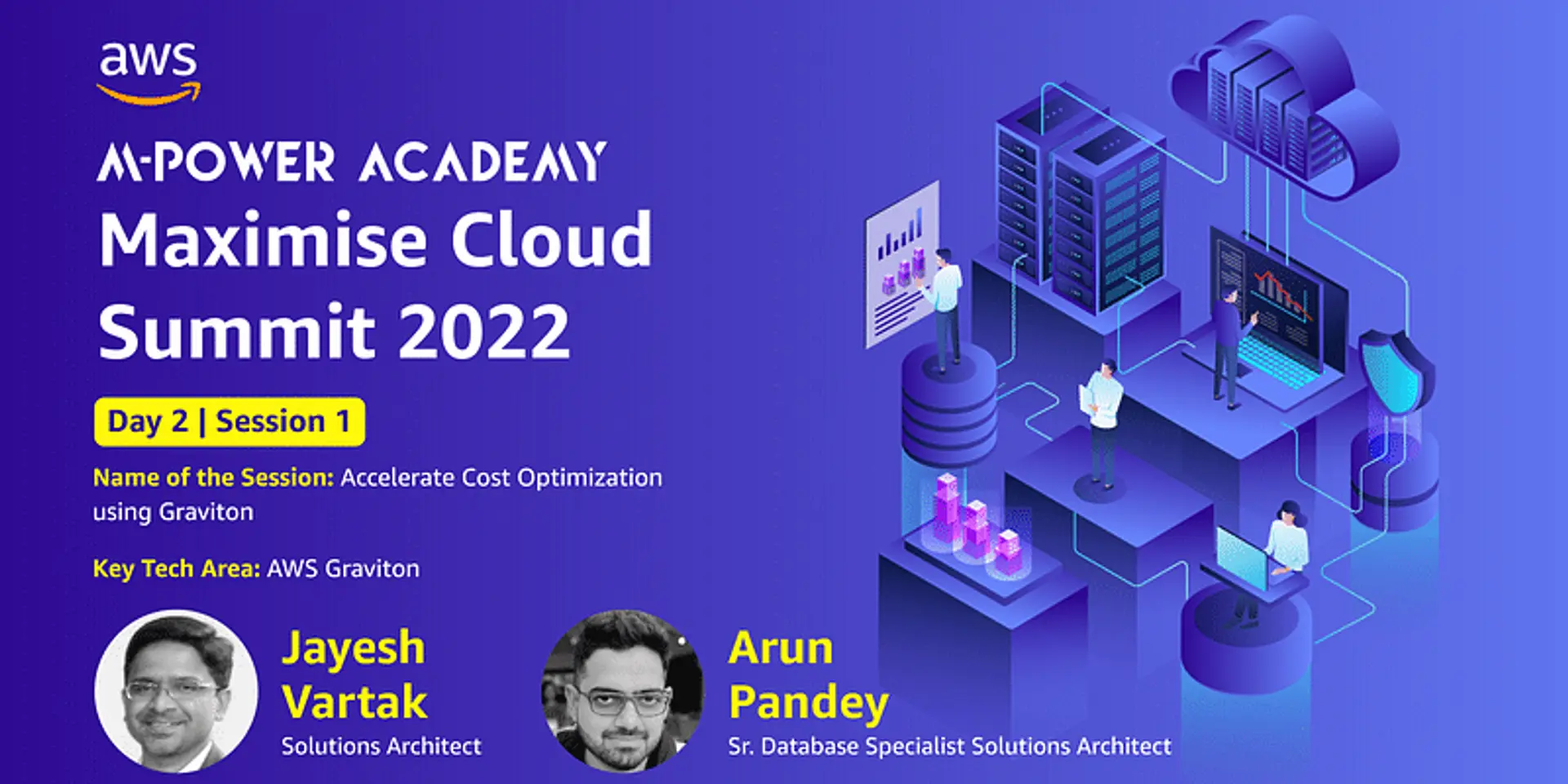 aws

M-POWER ACADEMY

Maximise Cloud Summit 2022

Day 2 | Session 1

Name of the Session: Accelerate Cost Optimization using Graviton

Key Tech Area: AWS Graviton

Jayesh Vartak
Solutions Architect

Arun Pandey
Sr. Database Specialist Solutions Architect